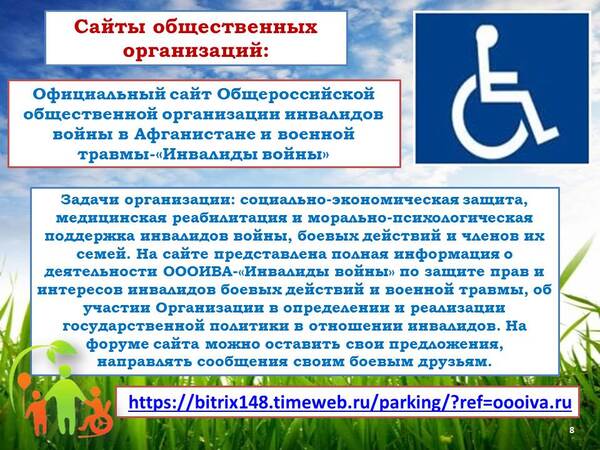 Сайты общественных организаций:

Официальный сайт Общероссийской общественной организации инвалидов войны в Афганистане и военной травмы-«Инвалиды войны»

Задачи организации: социально-экономическая защита, медицинская реабилитация и морально-психологическая поддержка инвалидов войны, боевых действий и членов их семей. На сайте представлена полная информация о деятельности ОООИВА-«Инвалиды войны» по защите прав и интересов инвалидов боевых действий и военной травмы, об участии Организации в определении и реализации государственной политики в отношении инвалидов. На форуме сайта можно оставить свои предложения, направлять сообщения своим боевым друзьям.

https://bitrix148.timeweb.ru/parking/?ref=oooiva.ru

8